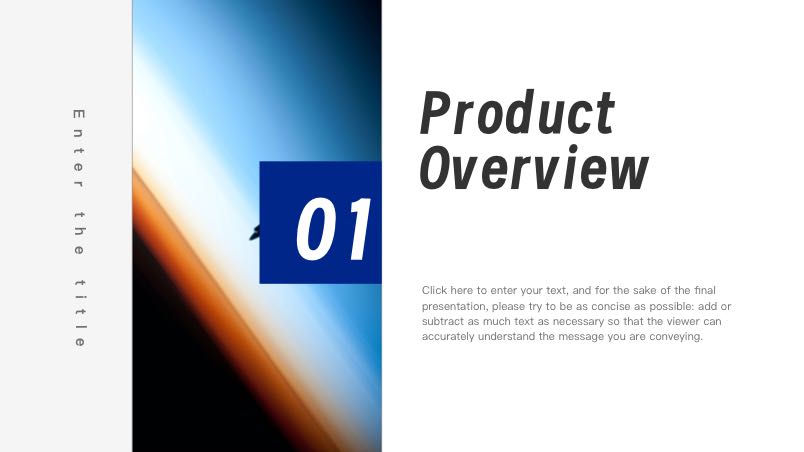 Enter the title

01

Product Overview

Click here to enter your text, and for the sake of the final presentation, please try to be as concise as possible: add or subtract as much text as necessary so that the viewer can accurately understand the message you are conveying.